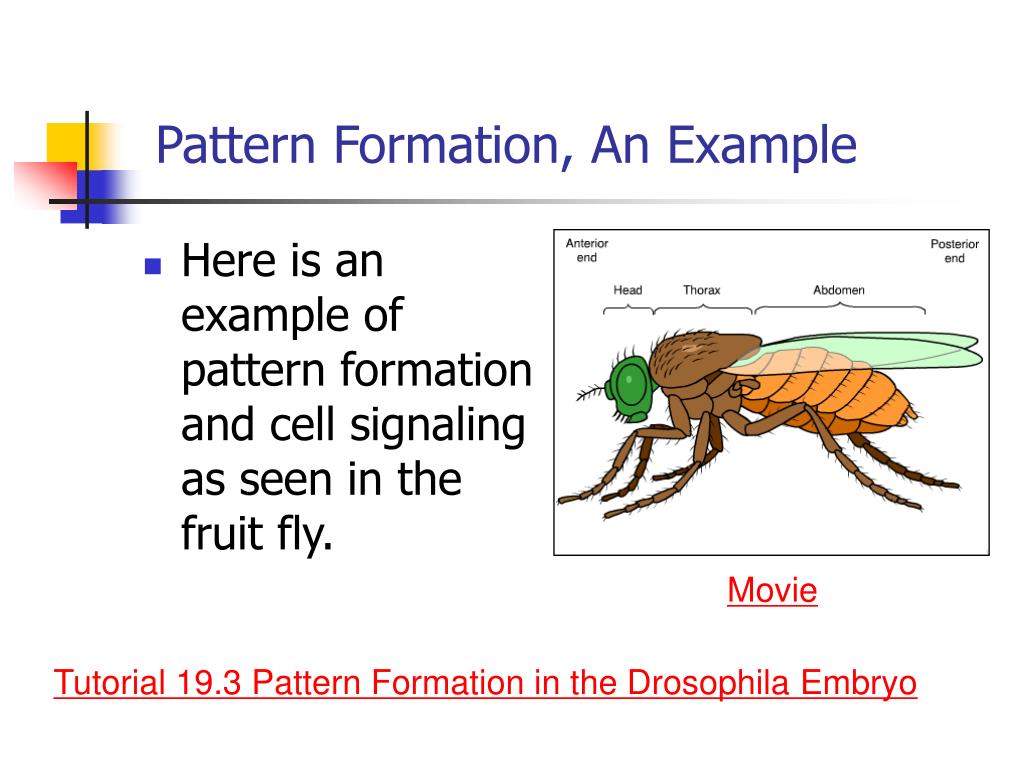 Pattern Formation, An Example

Here is an example of pattern formation and cell signaling as seen in the fruit fly.

Anterior end

Posterior end

Head

Thorax

Abdomen

Movie

Tutorial 19.3 Pattern Formation in the Drosophila Embryo